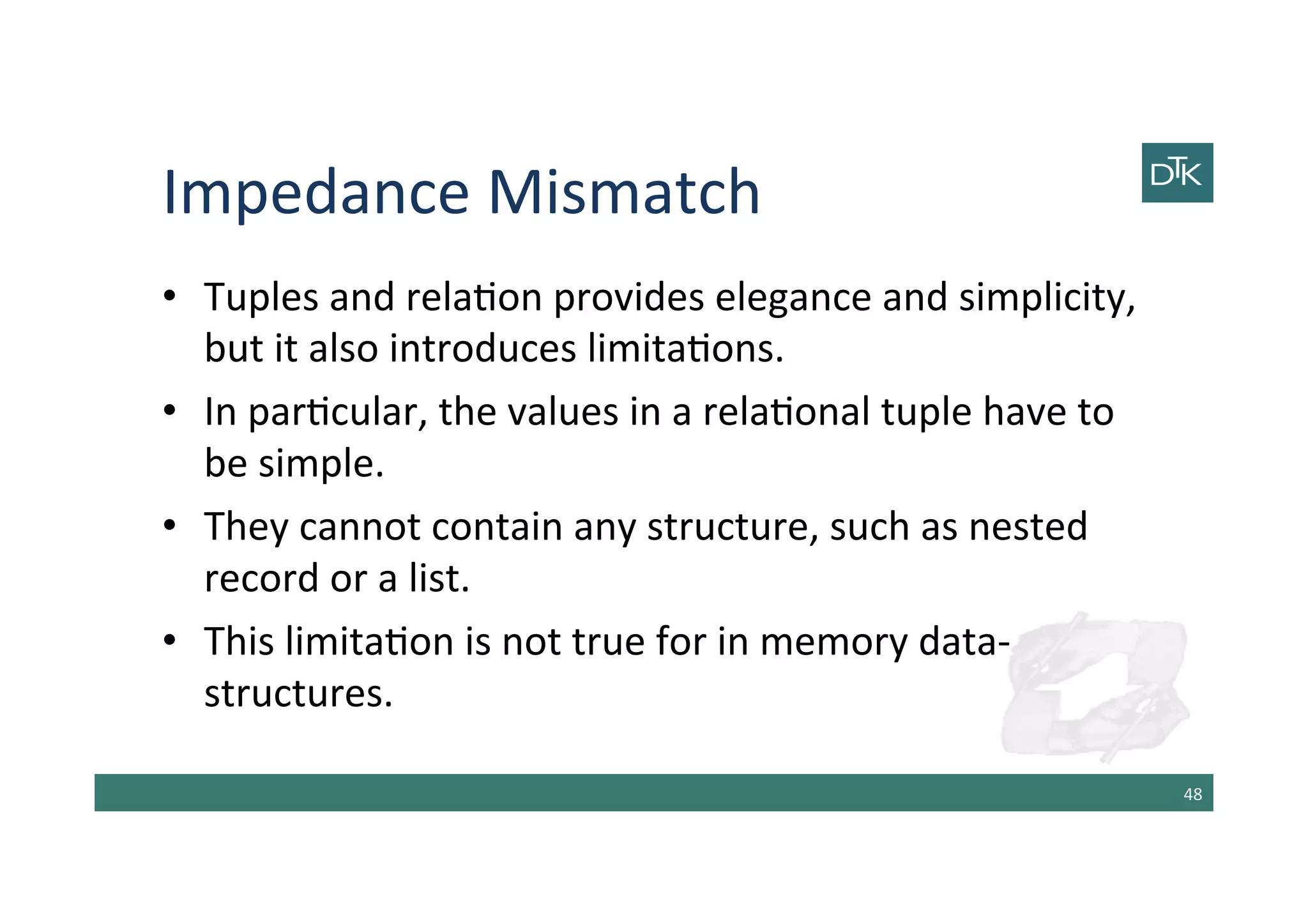 Impedance Mismatch

DTK

• Tuples and relation provides elegance and simplicity, but it also introduces limitations.

• In particular, the values in a relational tuple have to be simple.

• They cannot contain any structure, such as nested record or a list.

• This limitation is not true for in memory data-structures.

48